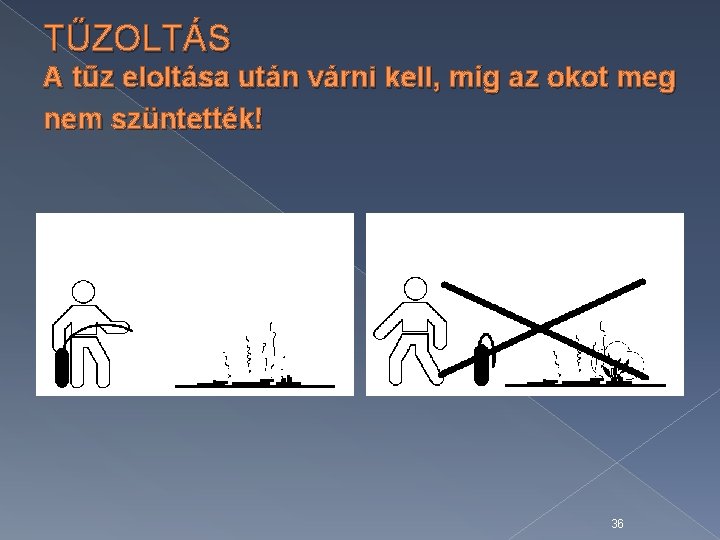 TŰZOLTÁS
A tűz eloltása után várni kell, míg az okot meg nem szüntették!

36